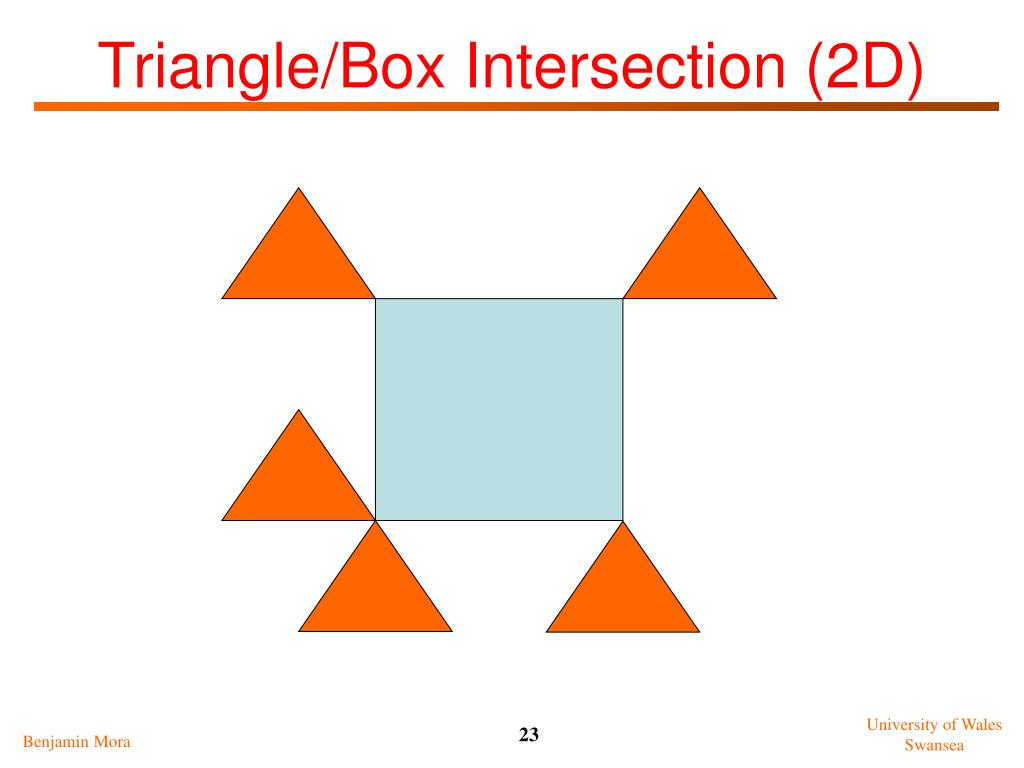 Triangle/Box Intersection (2D)

Benjamin Mora

23

University of Wales
Swansea